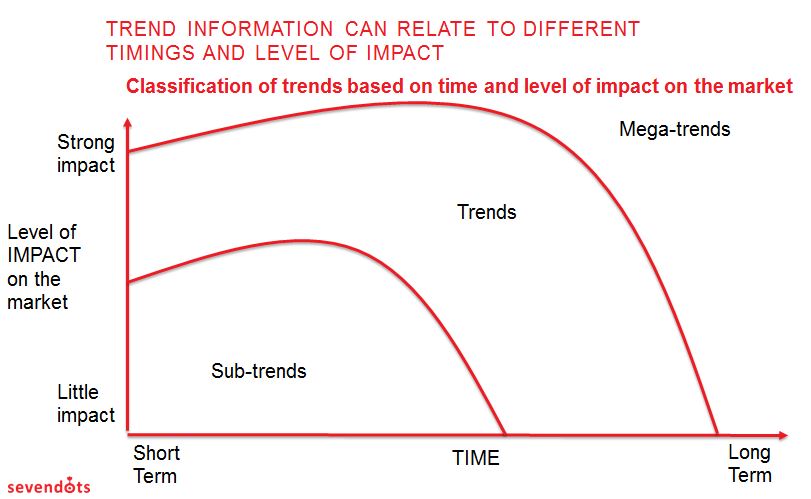 TREND INFORMATION CAN RELATE TO DIFFERENT TIMINGS AND LEVEL OF IMPACT

Classification of trends based on time and level of impact on the market

Strong impact

Level of IMPACT on the market

Little impact

Mega-trends

Trends

Sub-trends

Short Term

TIME

Long Term

sevendots